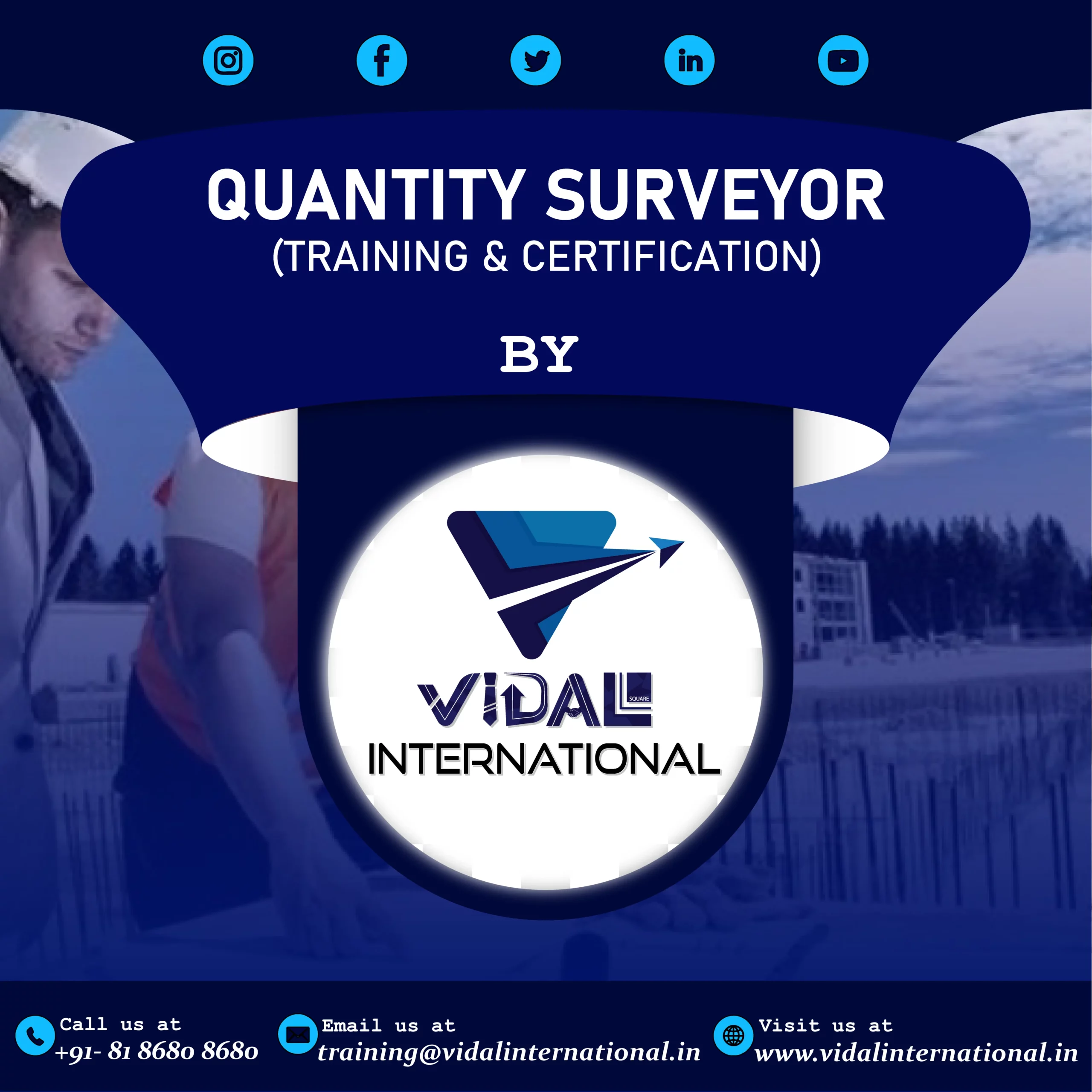 QUANTITY SURVEYOR
(TRAINING & CERTIFICATION)

BY

VIDAL SQUARE
INTERNATIONAL

Call us at
+91- 81 8680 8680

Email us at
training@vidalinternational.in

Visit us at
www.vidalinternational.in